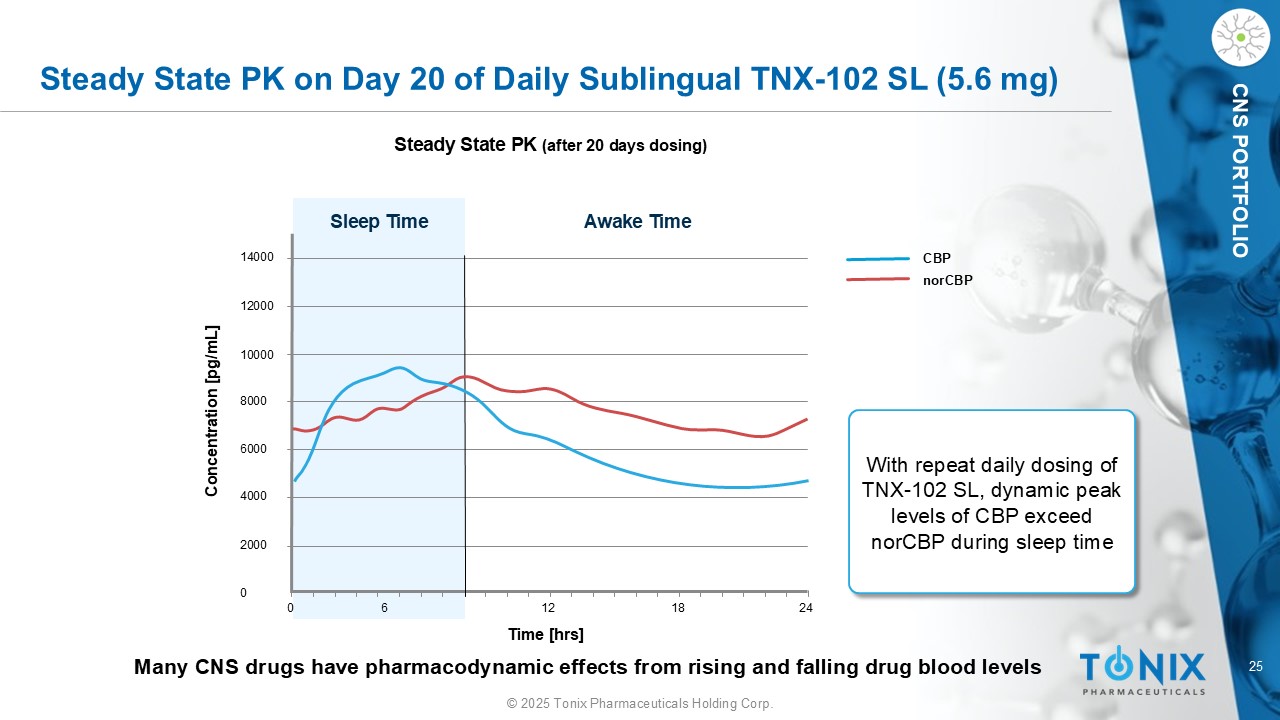 Steady State PK on Day 20 of Daily Sublingual TNX-102 SL (5.6 mg)

CNS PORTFOLIO

Steady State PK (after 20 days dosing)

Sleep Time

Awake Time

CBP
norCBP

Concentration [pg/mL]

14000
12000
10000
8000
6000
4000
2000
0

0
6
12
18
24

Time [hrs]

With repeat daily dosing of TNX-102 SL, dynamic peak levels of CBP exceed norCBP during sleep time

Many CNS drugs have pharmacodynamic effects from rising and falling drug blood levels

TONIX
PHARMACEUTICALS

25

© 2025 Tonix Pharmaceuticals Holding Corp.